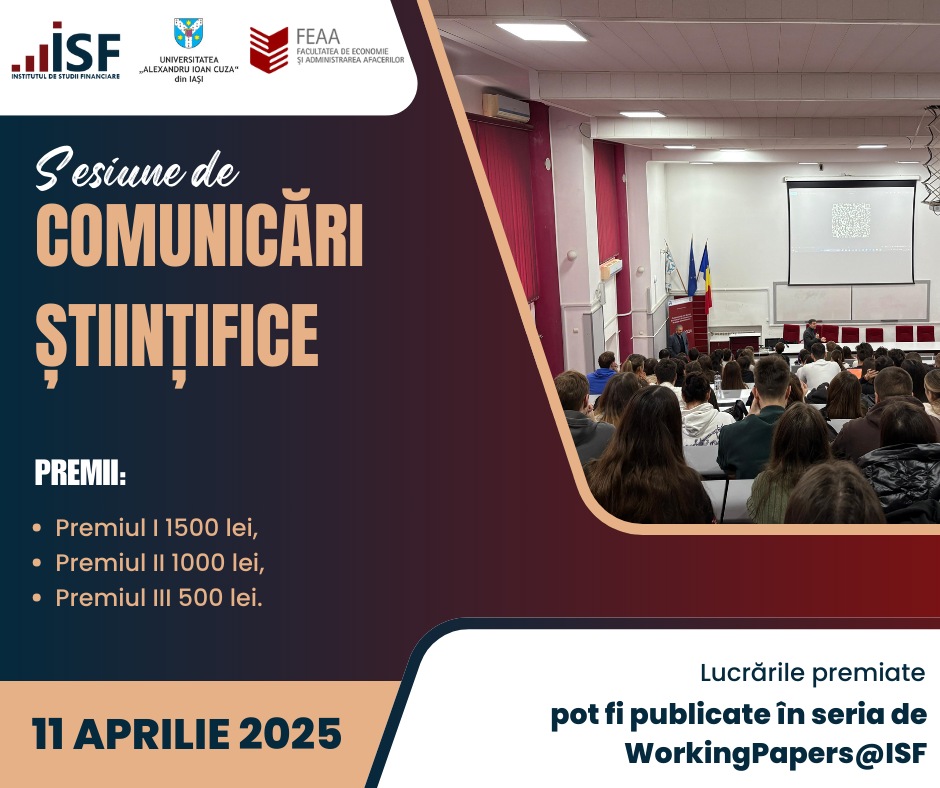 ISF
INSTITUTUL DE STUDII FINANCIARE

UNIVERSITATEA „ALEXANDRU IOAN CUZA" din IAȘI

FEAA
FACULTATEA DE ECONOMIE ȘI ADMINISTRAREA AFACERILOR

Sesiune de
COMUNICĂRI
ȘTIINȚIFICE

PREMII:

• Premiul I 1500 lei,
• Premiul II 1000 lei,
• Premiul III 500 lei.

11 APRILIE 2025

Lucrările premiate
pot fi publicate în seria de
WorkingPapers@ISF